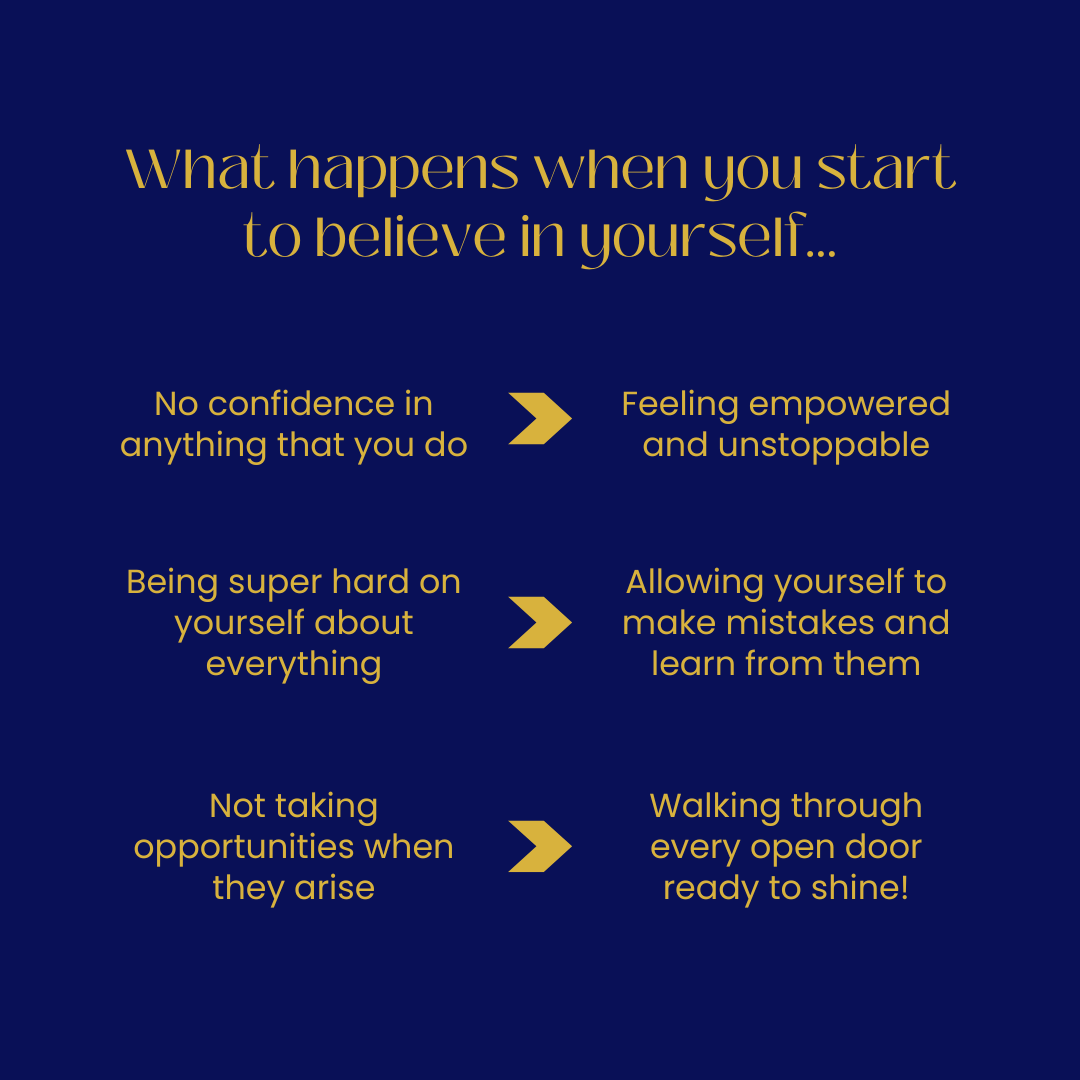 What happens when you start to believe in yourself...

No confidence in anything that you do

Feeling empowered and unstoppable

Being super hard on yourself about everything

Allowing yourself to make mistakes and learn from them

Not taking opportunities when they arise

Walking through every open door ready to shine!